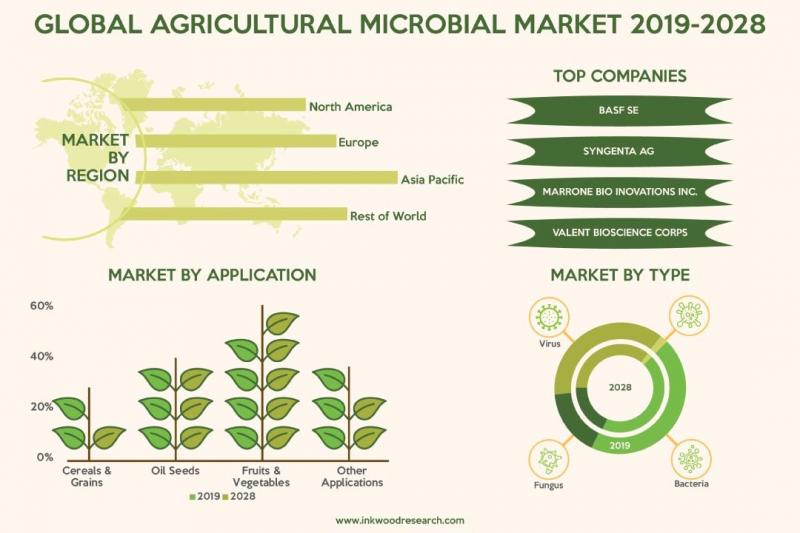 GLOBAL AGRICULTURAL MICROBIAL MARKET 2019-2028

MARKET BY REGION

North America
Europe
Asia Pacific
Rest of World

TOP COMPANIES

BASF SE
SYNGENTA AG
MARRONE BIO INOVATIONS INC.
VALENT BIOSCIENCE CORPS

MARKET BY APPLICATION

60%
40%
20%
0%

Cereals & Grains
Oil Seeds
Fruits & Vegetables
Other Applications

2019 2028

MARKET BY TYPE

Virus
2028
2019
Fungus
Bacteria

www.inkwoodresearch.com